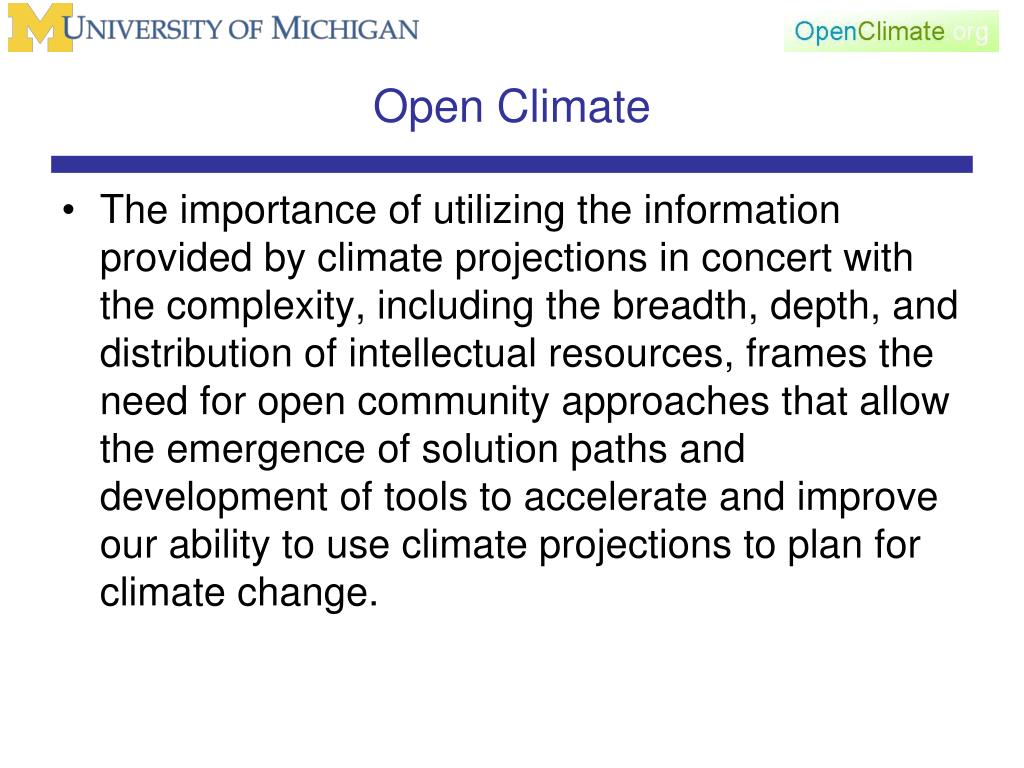 M UNIVERSITY OF MICHIGAN

OpenClimate.org

Open Climate

• The importance of utilizing the information provided by climate projections in concert with the complexity, including the breadth, depth, and distribution of intellectual resources, frames the need for open community approaches that allow the emergence of solution paths and development of tools to accelerate and improve our ability to use climate projections to plan for climate change.